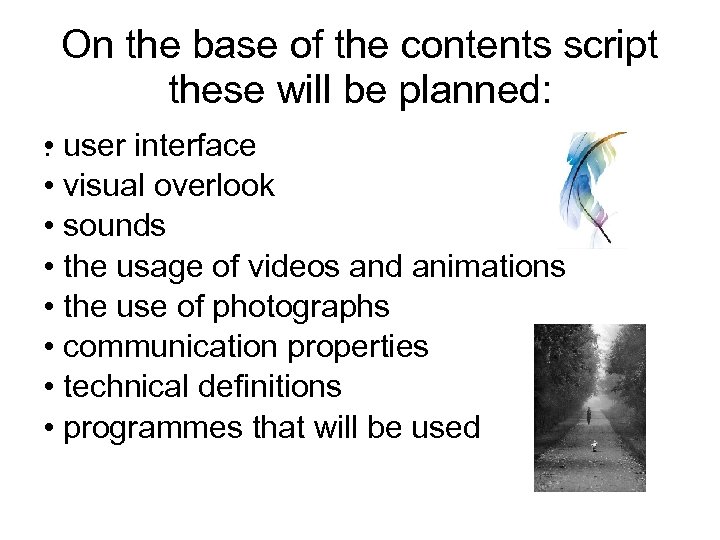 On the base of the contents script these will be planned:

• user interface
• visual overlook
• sounds
• the usage of videos and animations
• the use of photographs
• communication properties
• technical definitions
• programmes that will be used